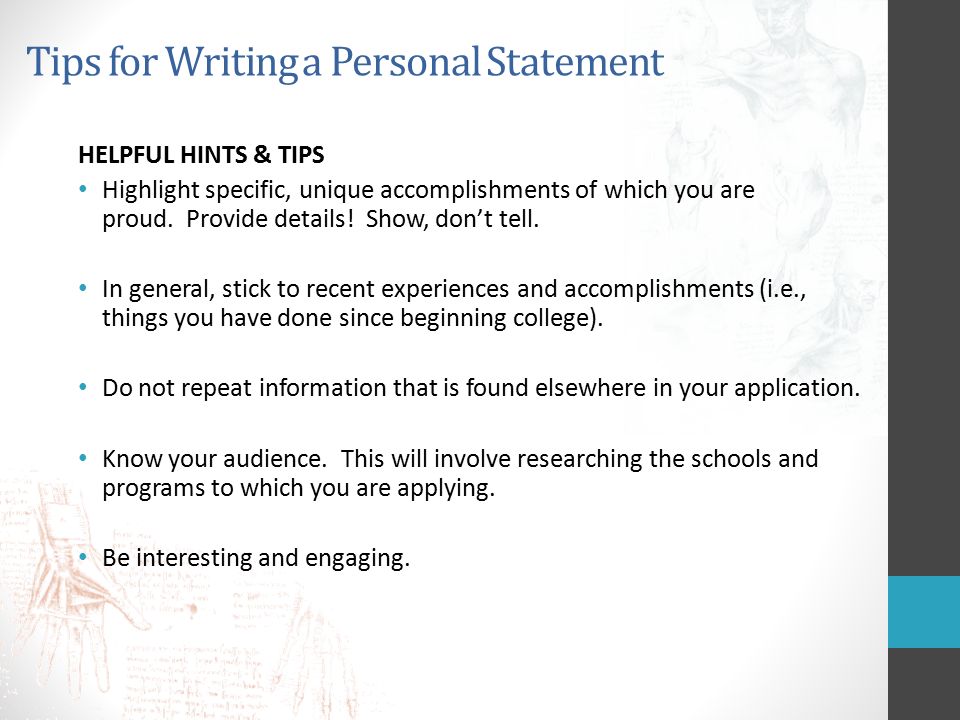 Tips for Writing a Personal Statement

HELPFUL HINTS & TIPS

• Highlight specific, unique accomplishments of which you are proud. Provide details! Show, don't tell.

• In general, stick to recent experiences and accomplishments (i.e., things you have done since beginning college).

• Do not repeat information that is found elsewhere in your application.

• Know your audience. This will involve researching the schools and programs to which you are applying.

• Be interesting and engaging.